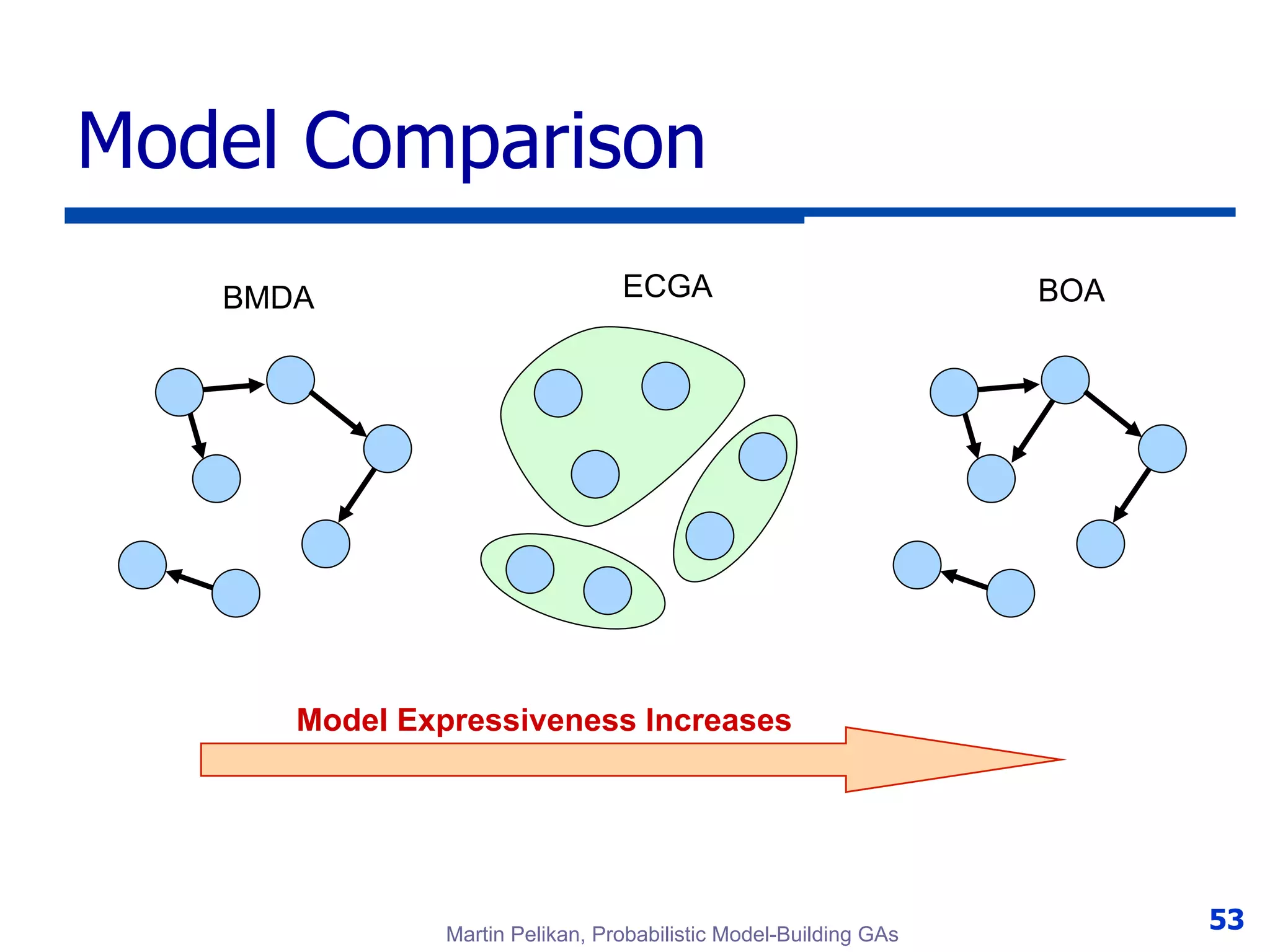 Model Comparison

BMDA

ECGA

BOA

Model Expressiveness Increases

Martin Pelikan, Probabilistic Model-Building GAs

53